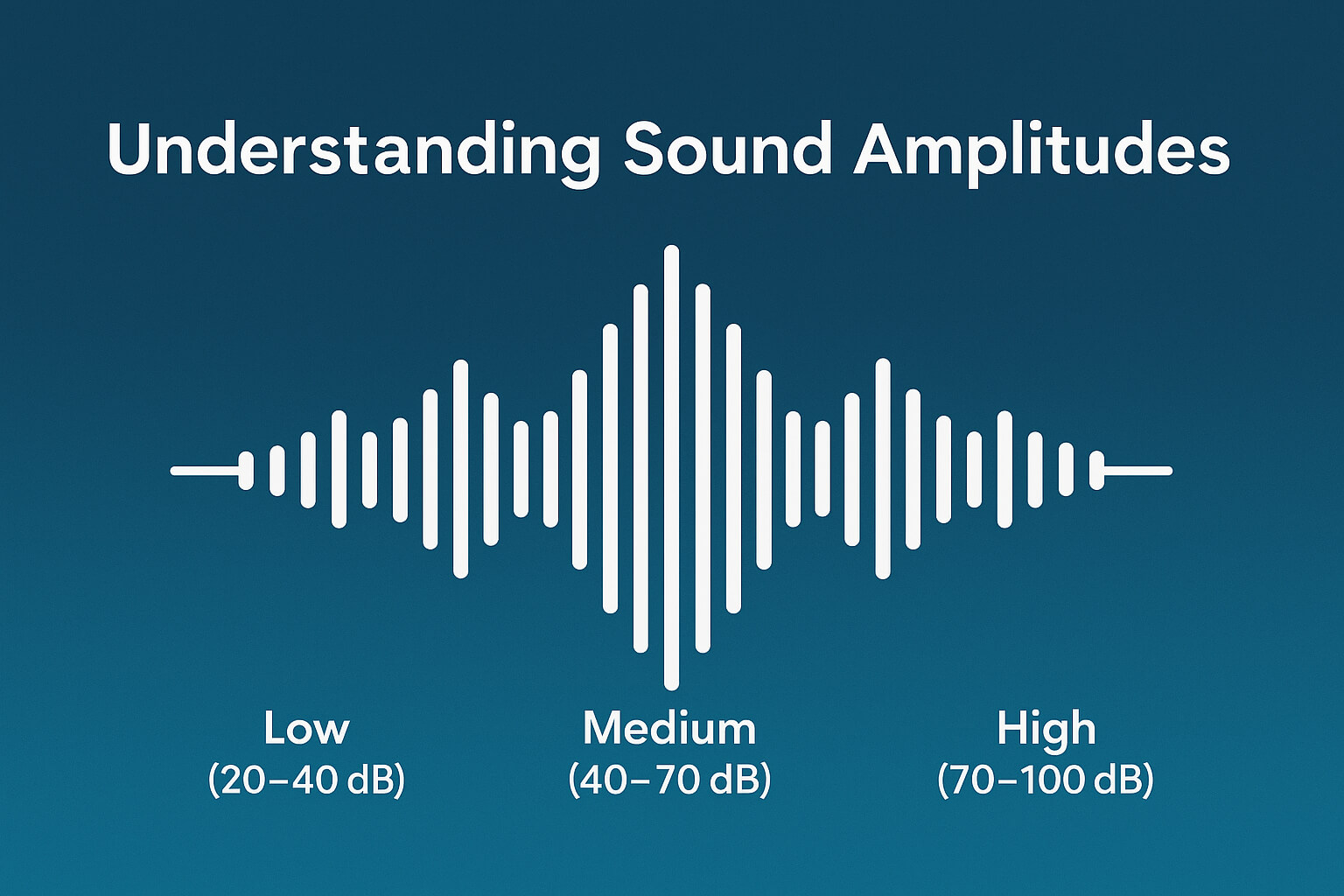 Understanding Sound Amplitudes

Low
(20–40 dB)

Medium
(40–70 dB)

High
(70–100 dB)